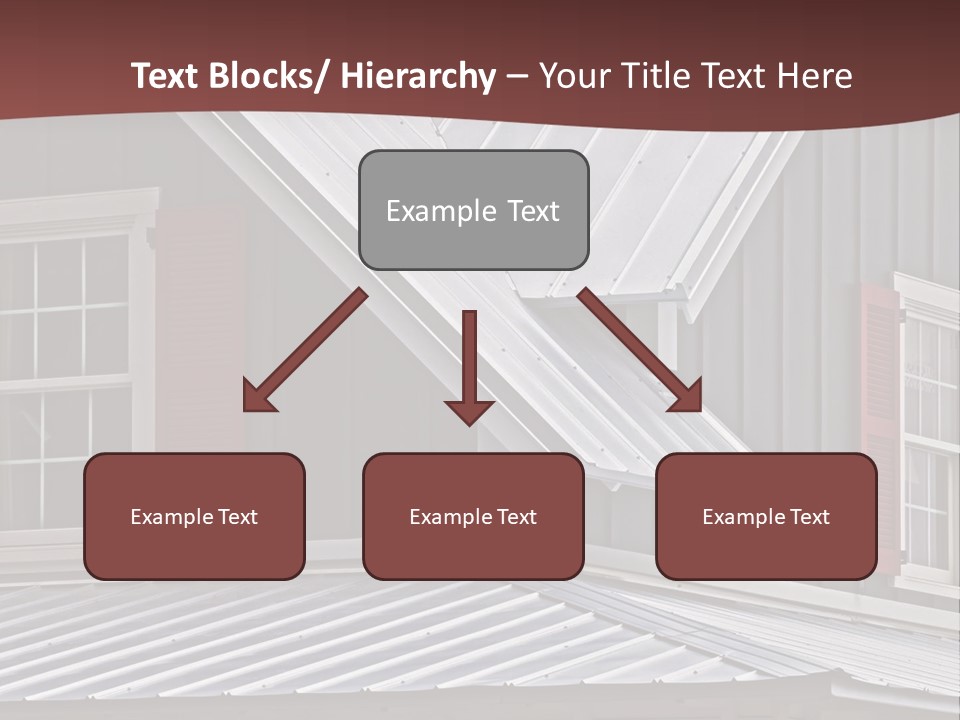 Text Blocks/ Hierarchy – Your Title Text Here

Example Text

Example Text

Example Text

Example Text